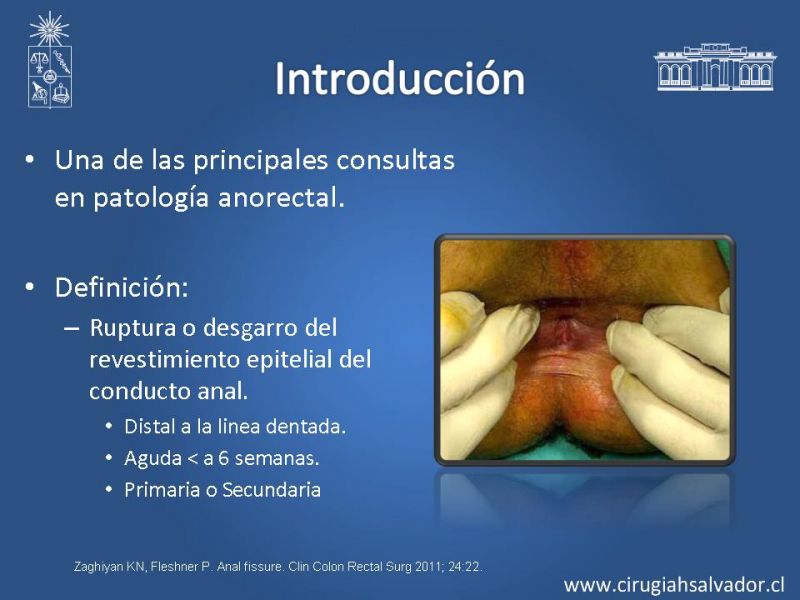 Introducción

• Una de las principales consultas en patología anorectal.

• Definición:
– Ruptura o desgarro del revestimiento epitelial del conducto anal.
• Distal a la linea dentada.
• Aguda < a 6 semanas.
• Primaria o Secundaria

Zaghiyan KN, Fleshner P. Anal fissure. Clin Colon Rectal Surg 2011; 24:22.

www.cirugiahsalvador.cl